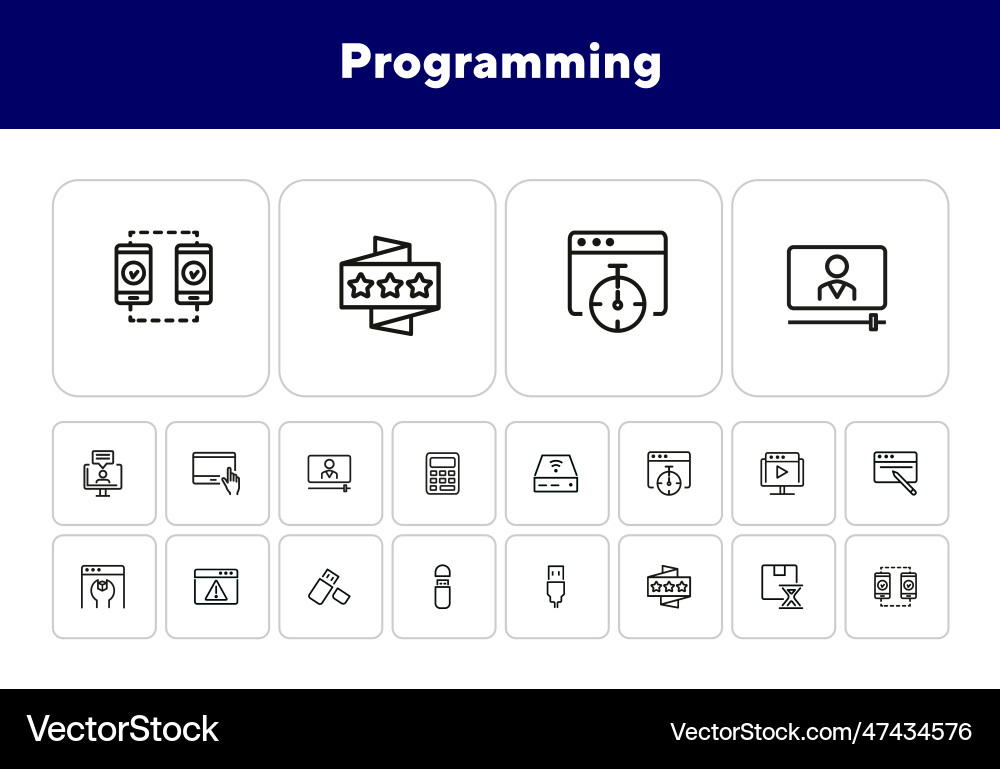 Programming

VectorStock

VectorStock.com/47434576